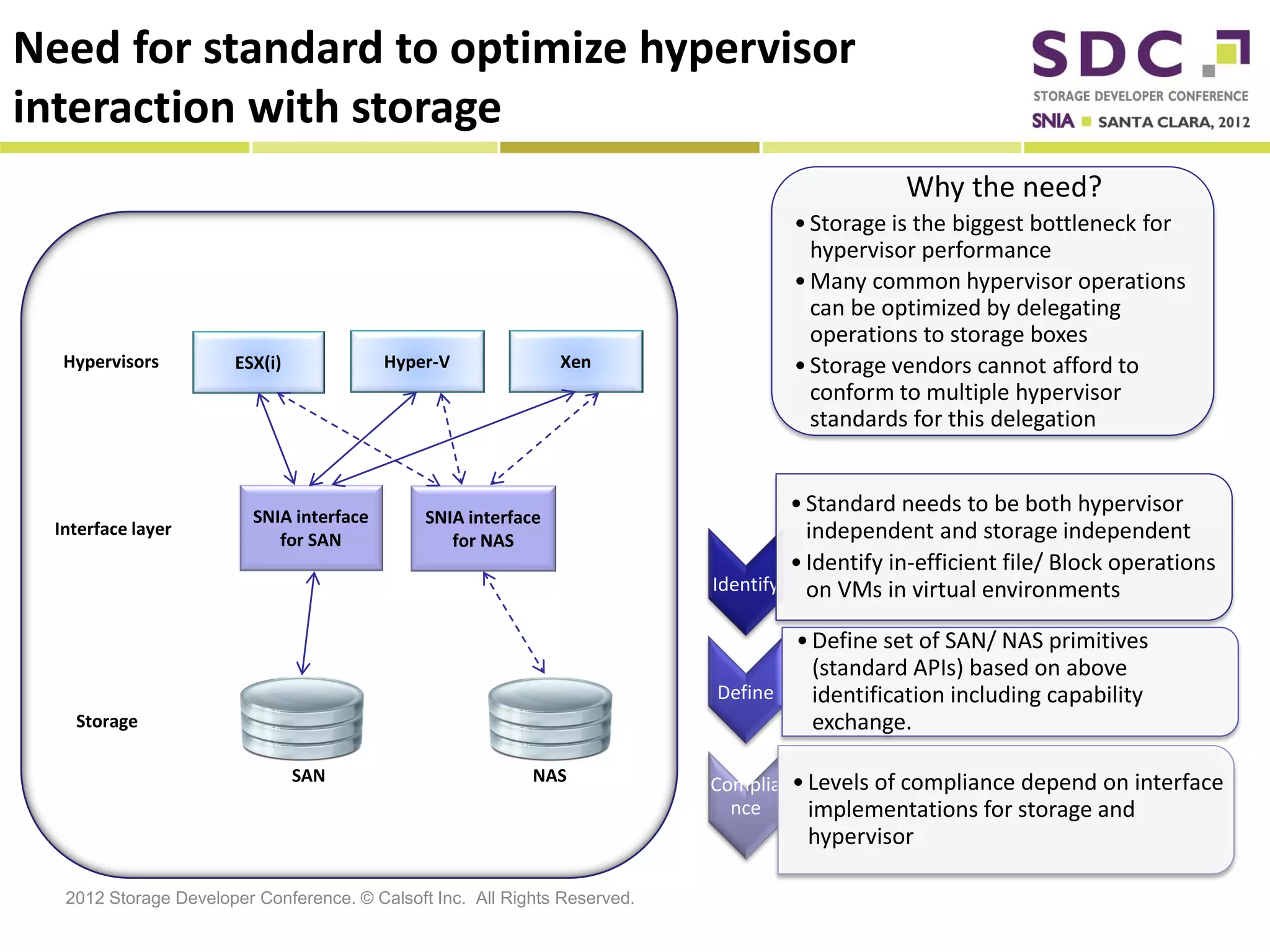 Need for standard to optimize hypervisor interaction with storage

SDC
STORAGE DEVELOPER CONFERENCE
SNIA SANTA CLARA, 2012

Hypervisors
ESX(i)
Hyper-V
Xen
Interface layer
SNIA interface for SAN
SNIA interface for NAS
Storage
SAN
NAS

Why the need?
• Storage is the biggest bottleneck for hypervisor performance
• Many common hypervisor operations can be optimized by delegating operations to storage boxes
• Storage vendors cannot afford to conform to multiple hypervisor standards for this delegation

Identify
• Standard needs to be both hypervisor independent and storage independent
• Identify in-efficient file/ Block operations on VMs in virtual environments

Define
• Define set of SAN/ NAS primitives (standard APIs) based on above identification including capability exchange.

Complia nce
• Levels of compliance depend on interface implementations for storage and hypervisor

2012 Storage Developer Conference. © Calsoft Inc. All Rights Reserved.